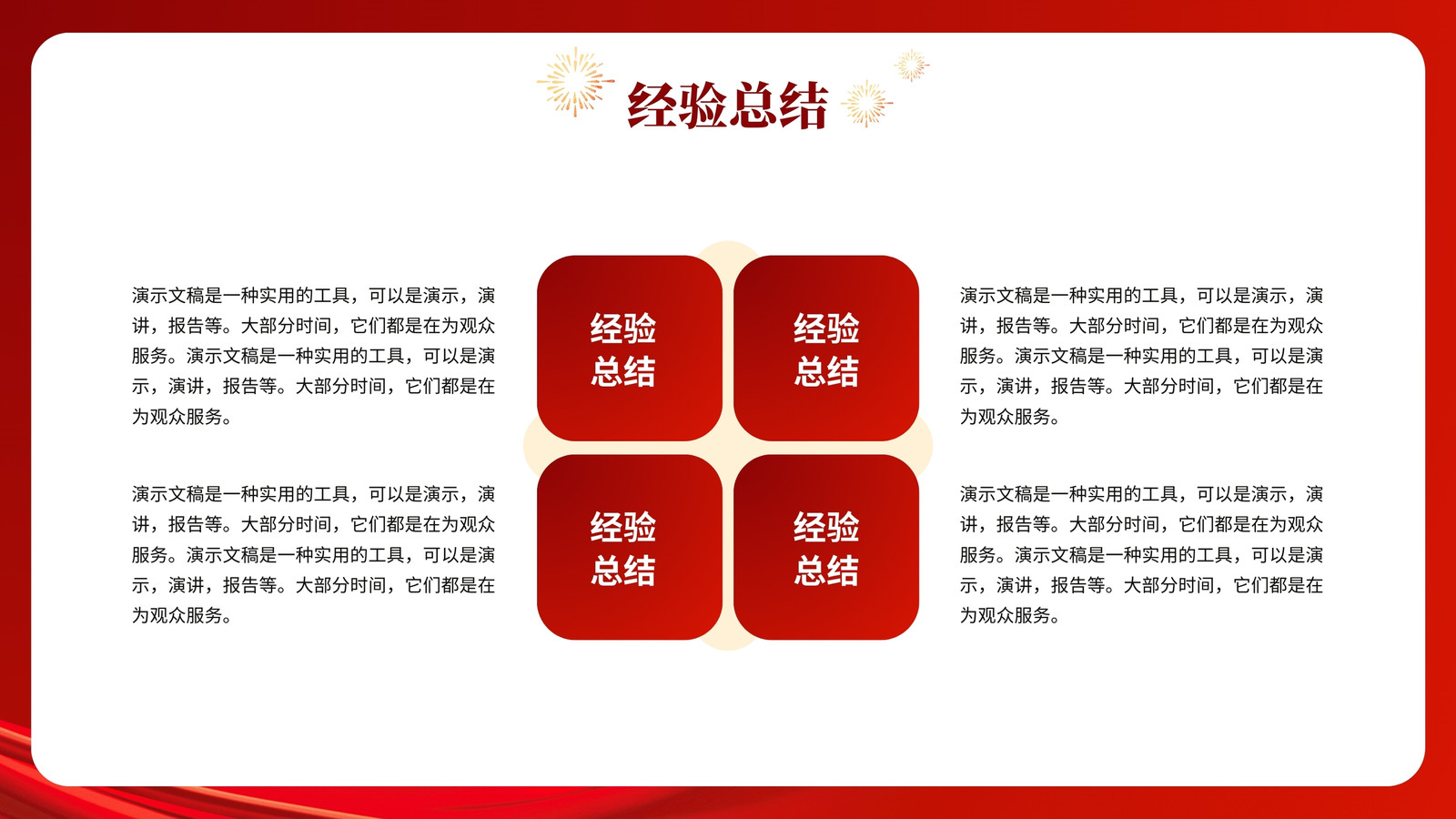 经验总结

演示文稿是一种实用的工具，可以是演示，演讲，报告等。大部分时间，它们都是在为观众服务。演示文稿是一种实用的工具，可以是演示，演讲，报告等。大部分时间，它们都是在为观众服务。

演示文稿是一种实用的工具，可以是演示，演讲，报告等。大部分时间，它们都是在为观众服务。演示文稿是一种实用的工具，可以是演示，演讲，报告等。大部分时间，它们都是在为观众服务。

经验
总结

经验
总结

经验
总结

经验
总结

演示文稿是一种实用的工具，可以是演示，演讲，报告等。大部分时间，它们都是在为观众服务。演示文稿是一种实用的工具，可以是演示，演讲，报告等。大部分时间，它们都是在为观众服务。

演示文稿是一种实用的工具，可以是演示，演讲，报告等。大部分时间，它们都是在为观众服务。演示文稿是一种实用的工具，可以是演示，演讲，报告等。大部分时间，它们都是在为观众服务。